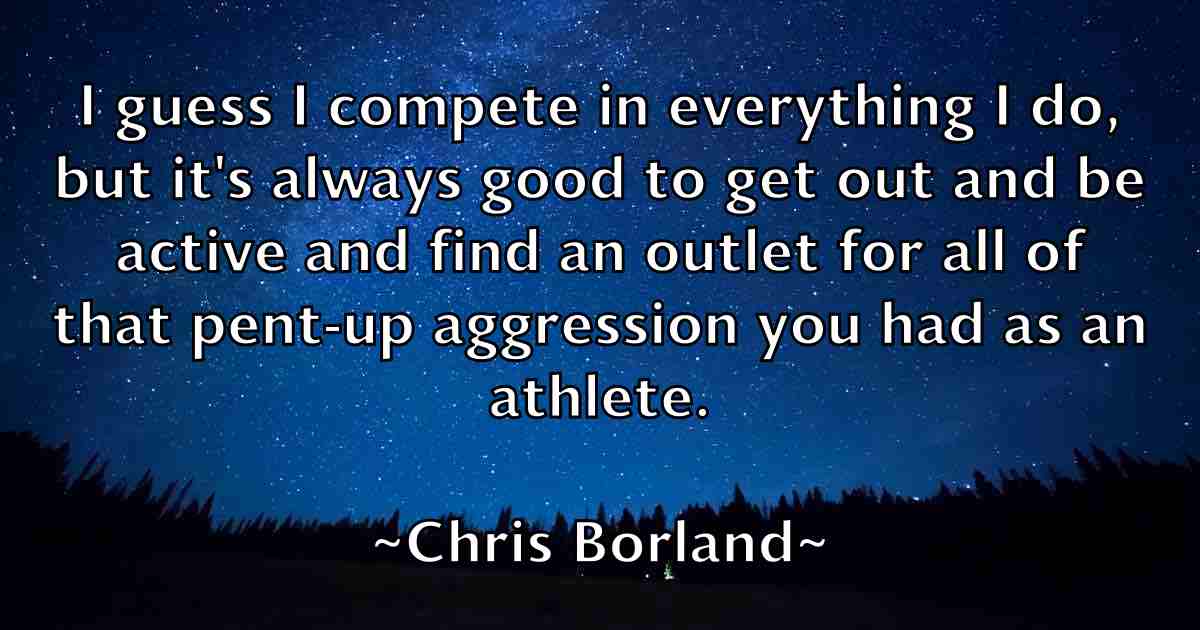 I guess I compete in everything I do, but it's always good to get out and be active and find an outlet for all of that pent-up aggression you had as an athlete.

~Chris Borland~